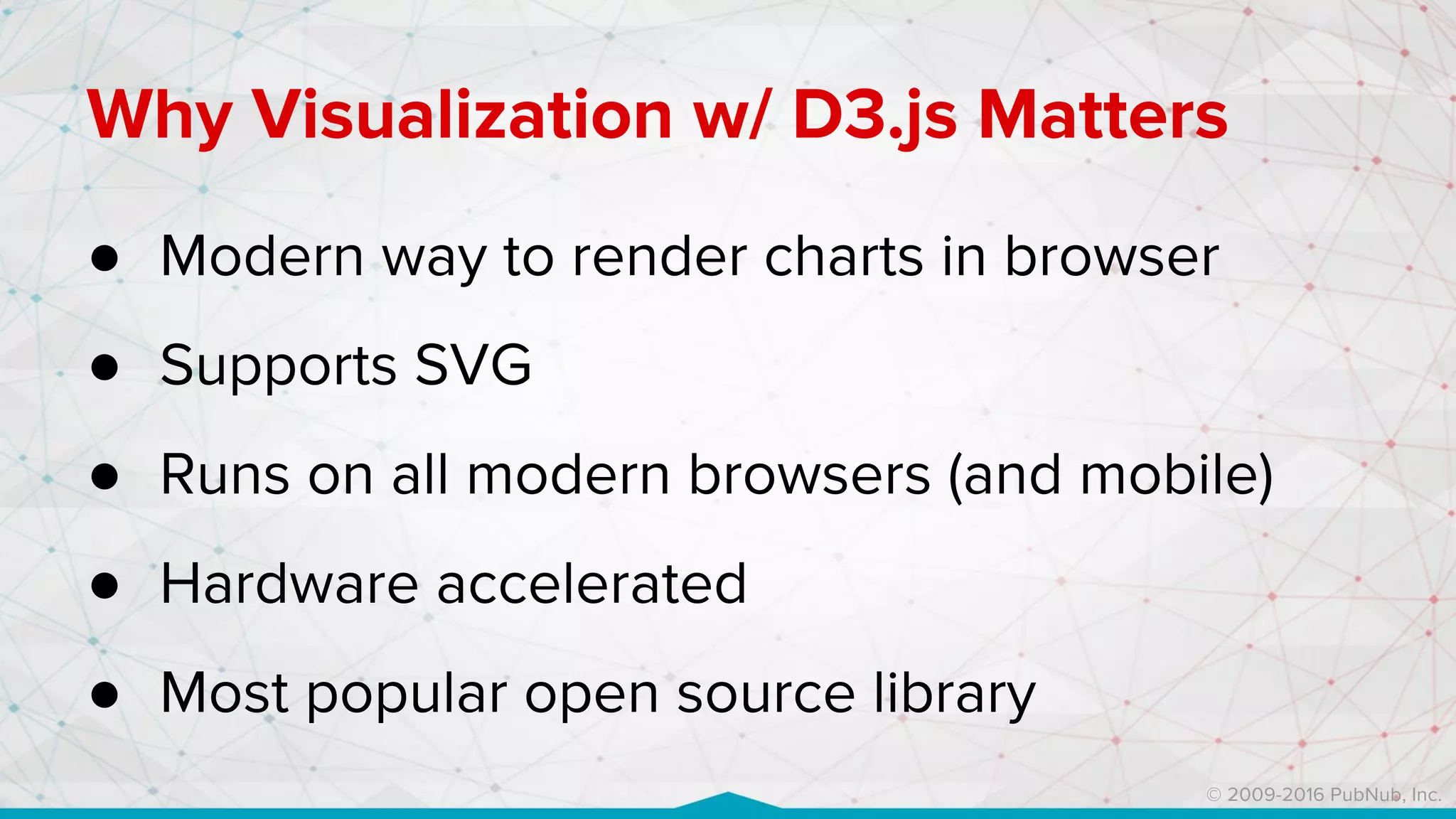 Why Visualization w/ D3.js Matters

● Modern way to render charts in browser
● Supports SVG
● Runs on all modern browsers (and mobile)
● Hardware accelerated
● Most popular open source library

© 2009-2016 PubNub, Inc.